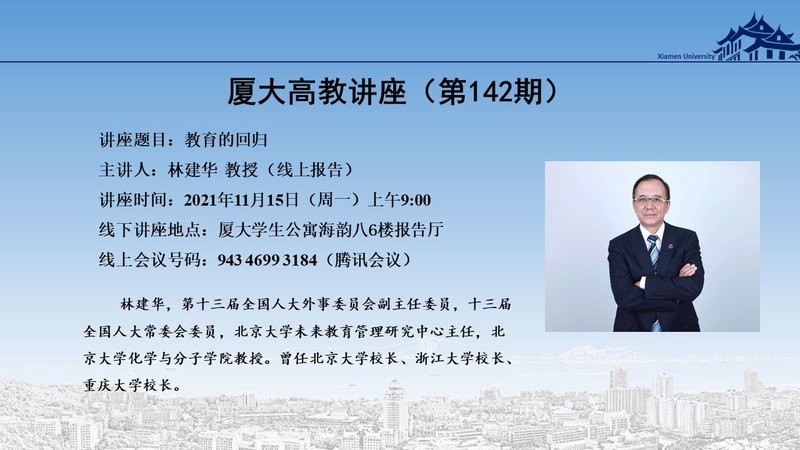 Xiamen University

厦大高教讲座（第142期）

讲座题目：教育的回归

主讲人：林建华 教授（线上报告）

讲座时间：2021年11月15日（周一）上午9:00

线下讲座地点：厦大学生公寓海韵八6楼报告厅

线上会议号码：943 4699 3184（腾讯会议）

林建华，第十三届全国人大外事委员会副主任委员，十三届全国人大常委会委员，北京大学未来教育管理研究中心主任，北京大学化学与分子学院教授。曾任北京大学校长、浙江大学校长、重庆大学校长。